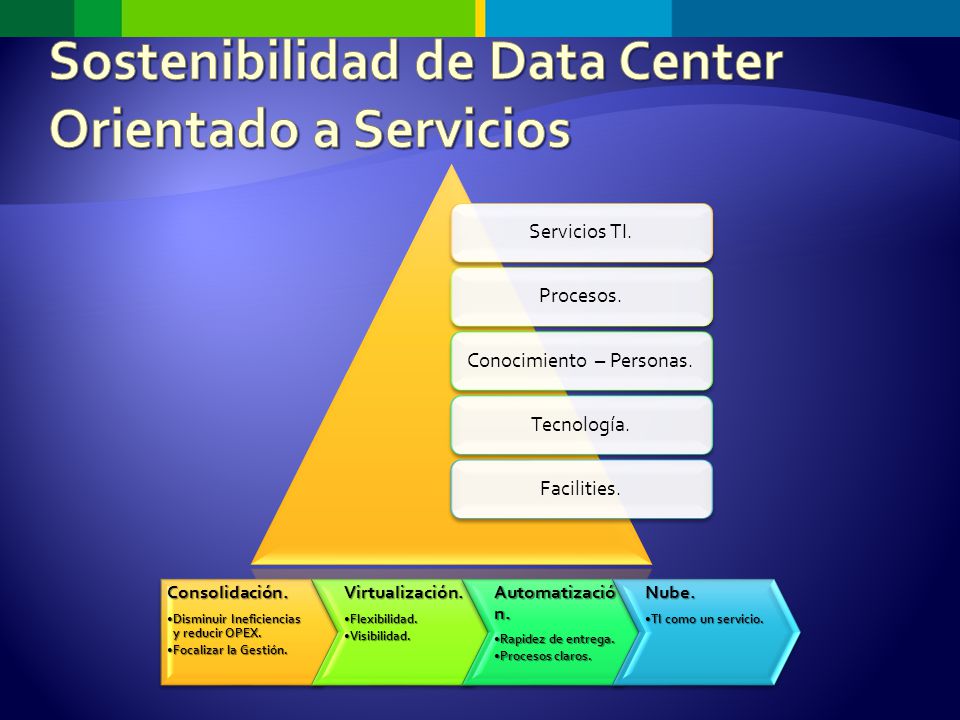 Sostenibilidad de Data Center Orientado a Servicios

Servicios TI.

Procesos.

Conocimiento – Personas.

Tecnología.

Facilities.

Consolidación.
•Disminuir Ineficiencias y reducir OPEX.
•Focalizar la Gestión.

Virtualización.
•Flexibilidad.
•Visibilidad.

Automatización.
•Rapidez de entrega.
•Procesos claros.

Nube.
•TI como un servicio.